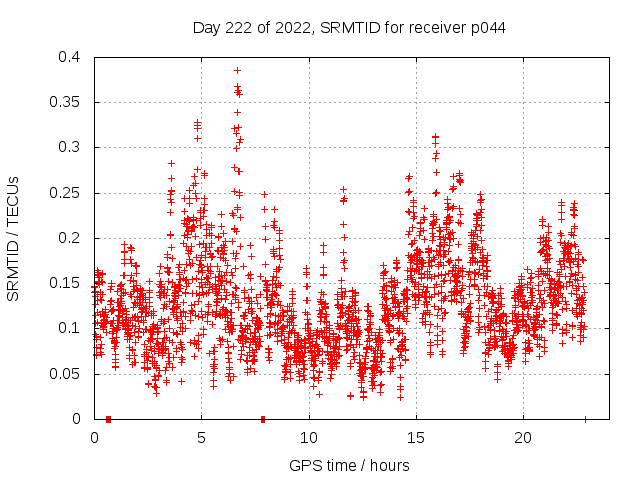 Day 222 of 2022, SRMTID for receiver p044

SRMTID / TECUs

0.4
0.35
0.3
0.25
0.2
0.15
0.1
0.05
0

0
5
10
15
20

GPS time / hours